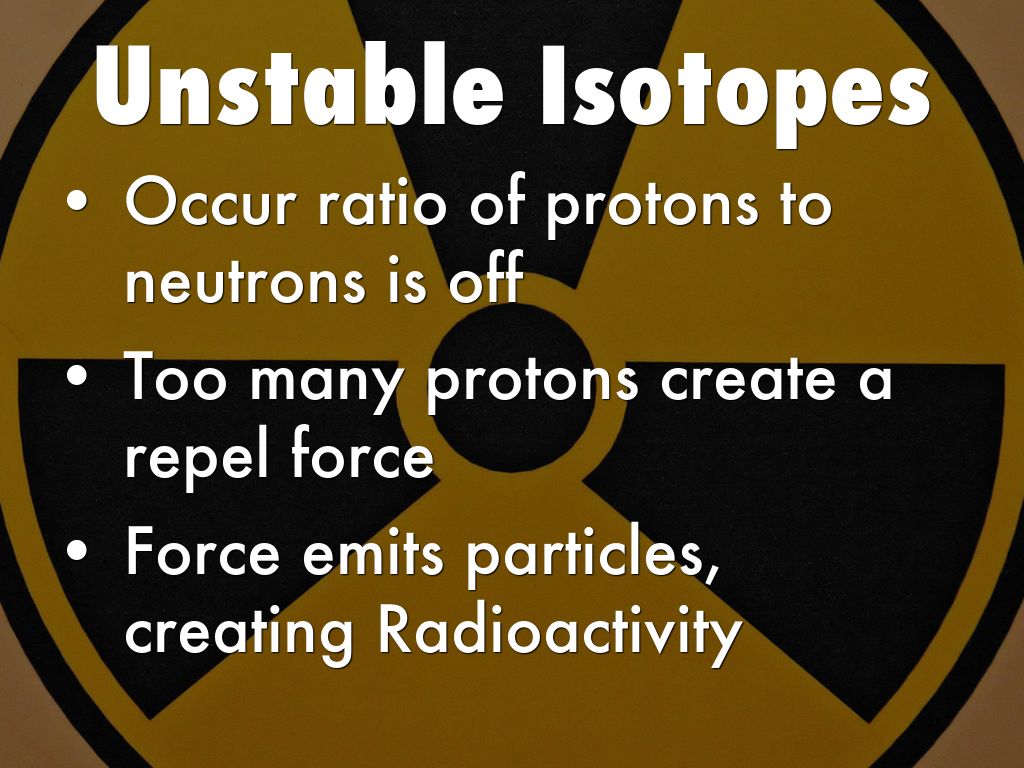 Unstable Isotopes

• Occur ratio of protons to neutrons is off

• Too many protons create a repel force

• Force emits particles, creating Radioactivity